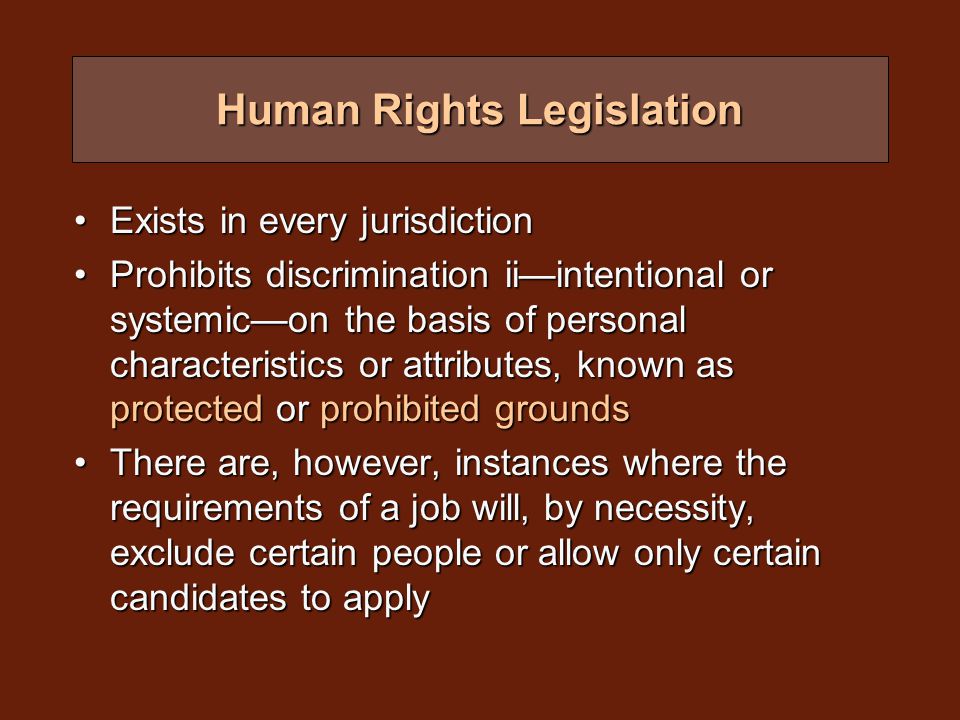 Human Rights Legislation

• Exists in every jurisdiction

• Prohibits discrimination ii—intentional or systemic—on the basis of personal characteristics or attributes, known as protected or prohibited grounds

• There are, however, instances where the requirements of a job will, by necessity, exclude certain people or allow only certain candidates to apply